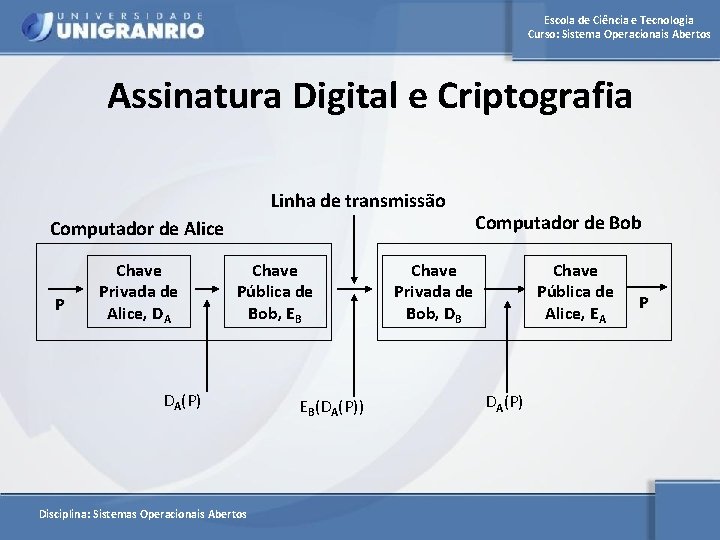 UNIVERSIDADE
UNIGRANRIO

Escola de Ciência e Tecnologia
Curso: Sistema Operacionais Abertos

Assinatura Digital e Criptografia

Linha de transmissão

Computador de Alice

Computador de Bob

P

Chave Privada de Alice, $D_A$

Chave Pública de Bob, $E_B$

Chave Privada de Bob, $D_B$

Chave Pública de Alice, $E_A$

P

$D_A(P)$

$E_B(D_A(P))$

$D_A(P)$

Disciplina: Sistemas Operacionais Abertos